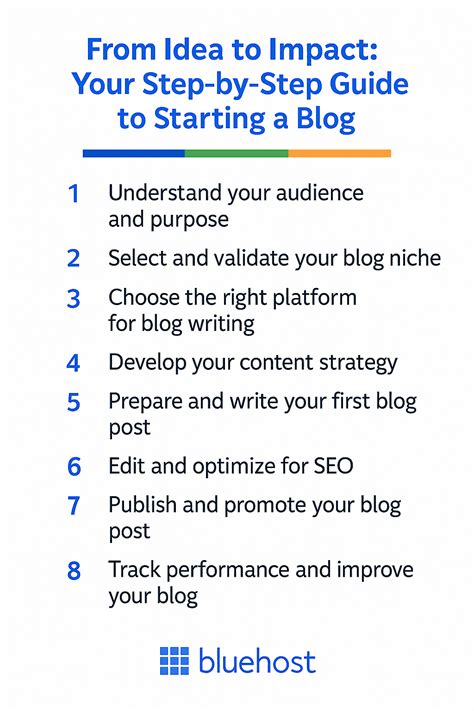 From Idea to Impact: Your Step-by-Step Guide to Starting a Blog

1 Understand your audience and purpose

2 Select and validate your blog niche

3 Choose the right platform for blog writing

4 Develop your content strategy

5 Prepare and write your first blog post

6 Edit and optimize for SEO

7 Publish and promote your blog post

8 Track performance and improve your blog

bluehost